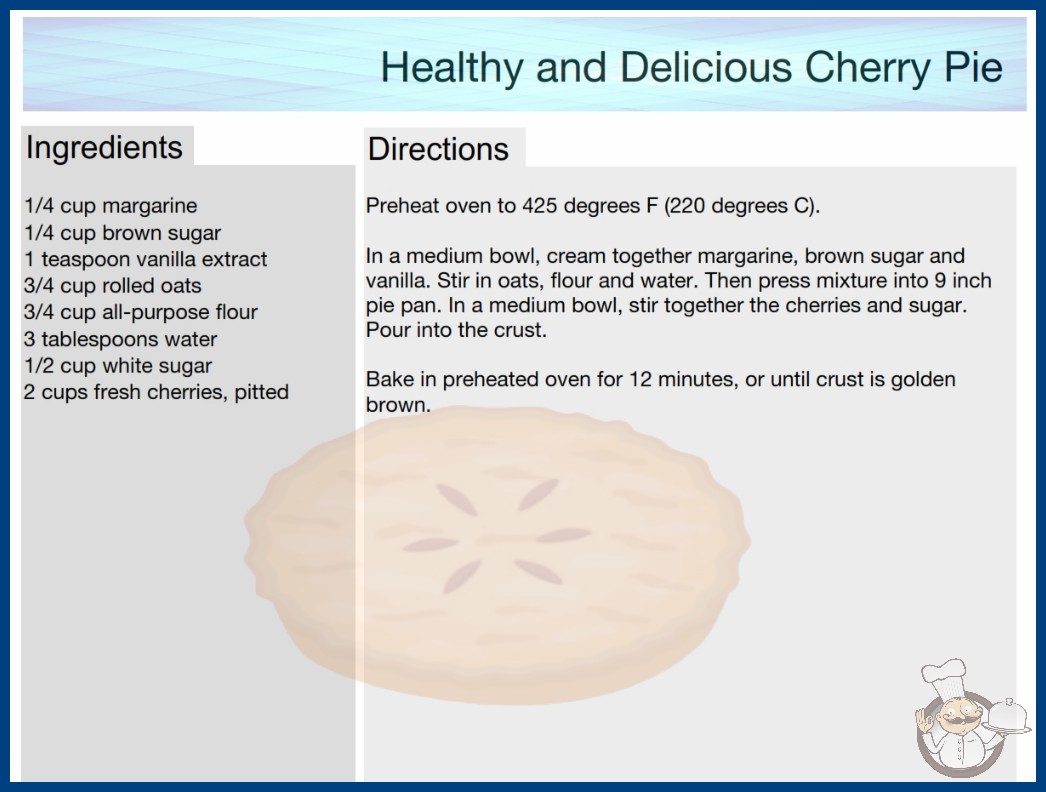 Healthy and Delicious Cherry Pie

Ingredients

1/4 cup margarine
1/4 cup brown sugar
1 teaspoon vanilla extract
3/4 cup rolled oats
3/4 cup all-purpose flour
3 tablespoons water
1/2 cup white sugar
2 cups fresh cherries, pitted

Directions

Preheat oven to 425 degrees F (220 degrees C).

In a medium bowl, cream together margarine, brown sugar and vanilla. Stir in oats, flour and water. Then press mixture into 9 inch pie pan. In a medium bowl, stir together the cherries and sugar. Pour into the crust.

Bake in preheated oven for 12 minutes, or until crust is golden brown.